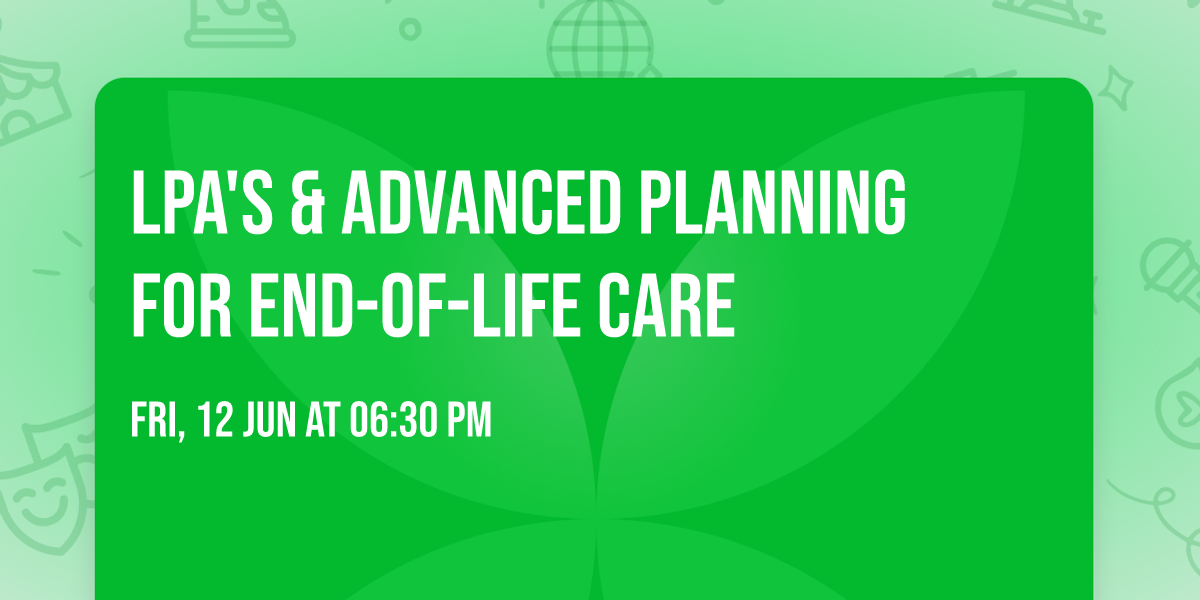 LPA'S & ADVANCED PLANNING FOR END-OF-LIFE CARE

FRI, 12 JUN AT 06:30 PM